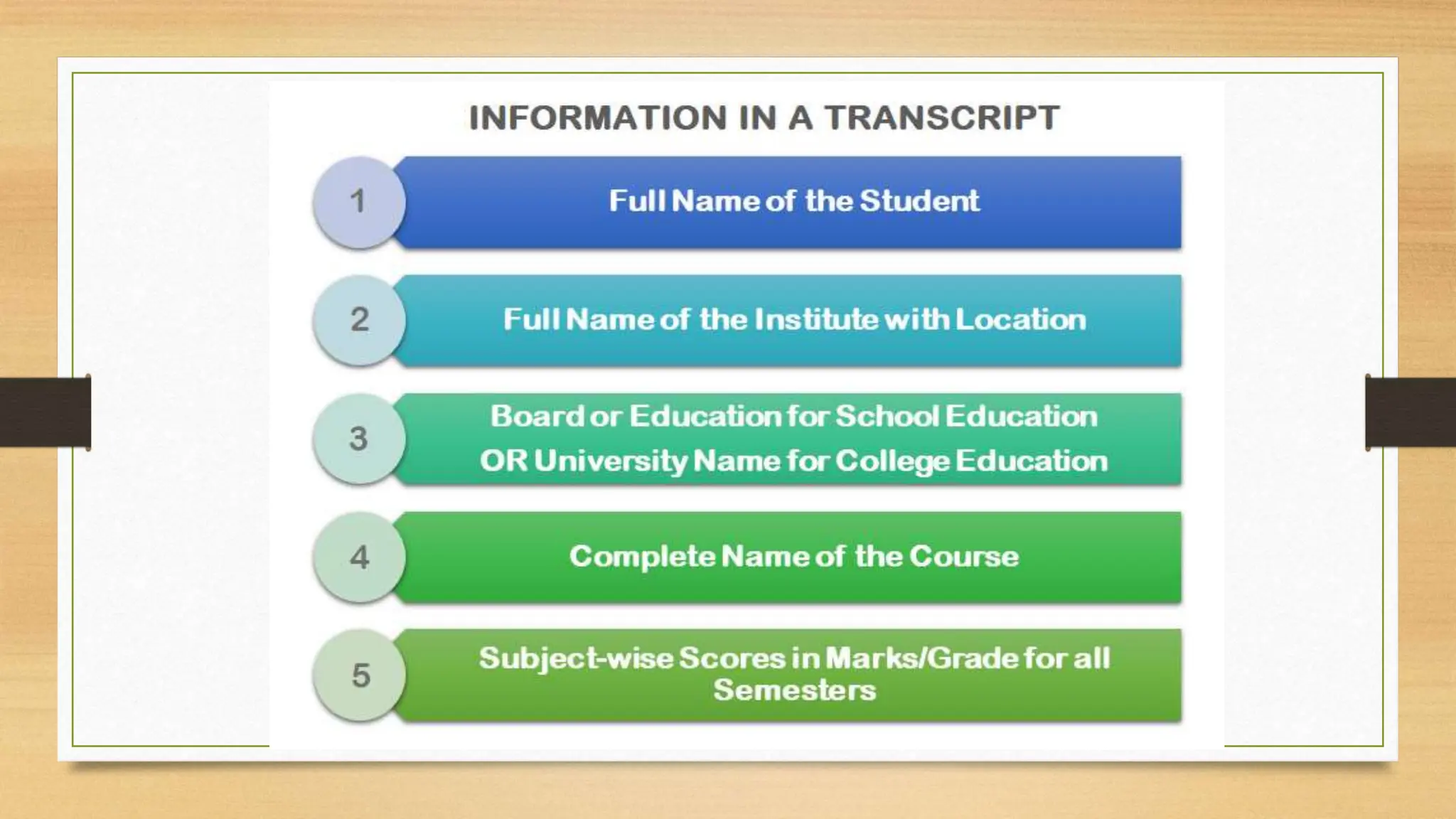 INFORMATION IN A TRANSCRIPT

1
Full Name of the Student

2
Full Name of the Institute with Location

3
Board or Education for School Education OR University Name for College Education

4
Complete Name of the Course

5
Subject-wise Scores in Marks/Grade for all Semesters